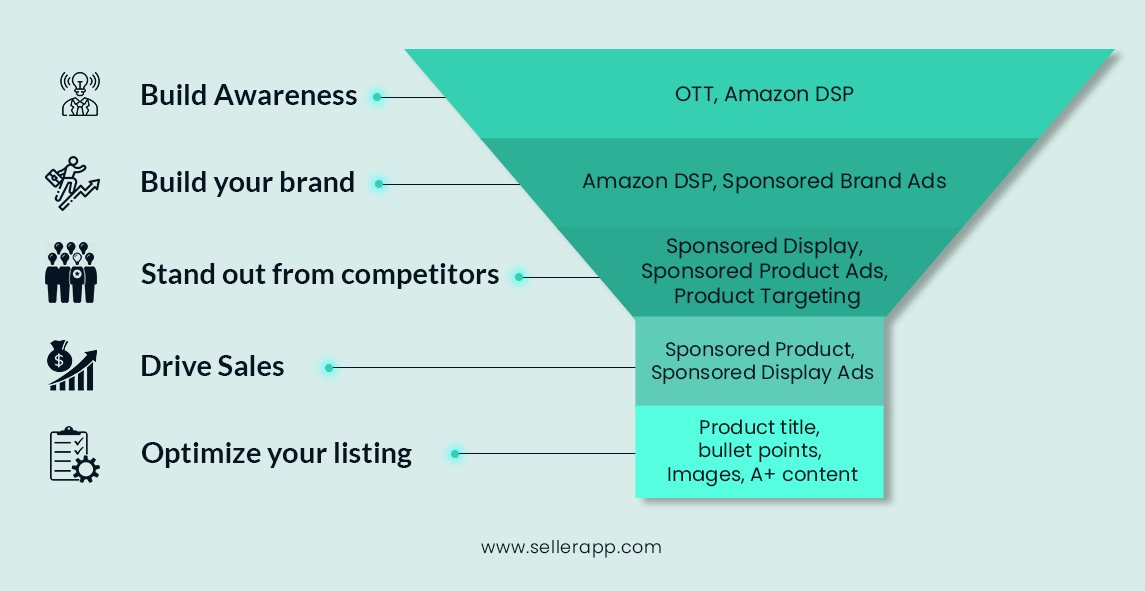 Build Awareness
OTT, Amazon DSP

Build your brand
Amazon DSP, Sponsored Brand Ads

Stand out from competitors
Sponsored Display, Sponsored Product Ads, Product Targeting

Drive Sales
Sponsored Product, Sponsored Display Ads

Optimize your listing
Product title, bullet points, Images, A+ content

www.sellerapp.com